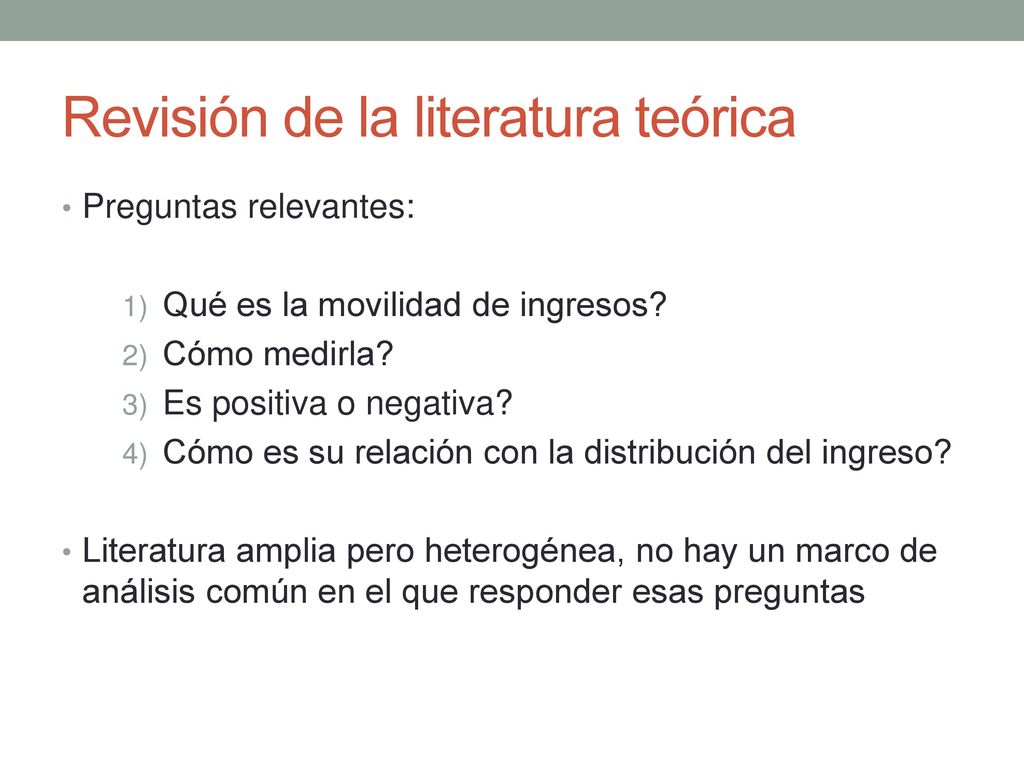 Revisión de la literatura teórica

• Preguntas relevantes:

1) Qué es la movilidad de ingresos?
2) Cómo medirla?
3) Es positiva o negativa?
4) Cómo es su relación con la distribución del ingreso?

• Literatura amplia pero heterogénea, no hay un marco de análisis común en el que responder esas preguntas